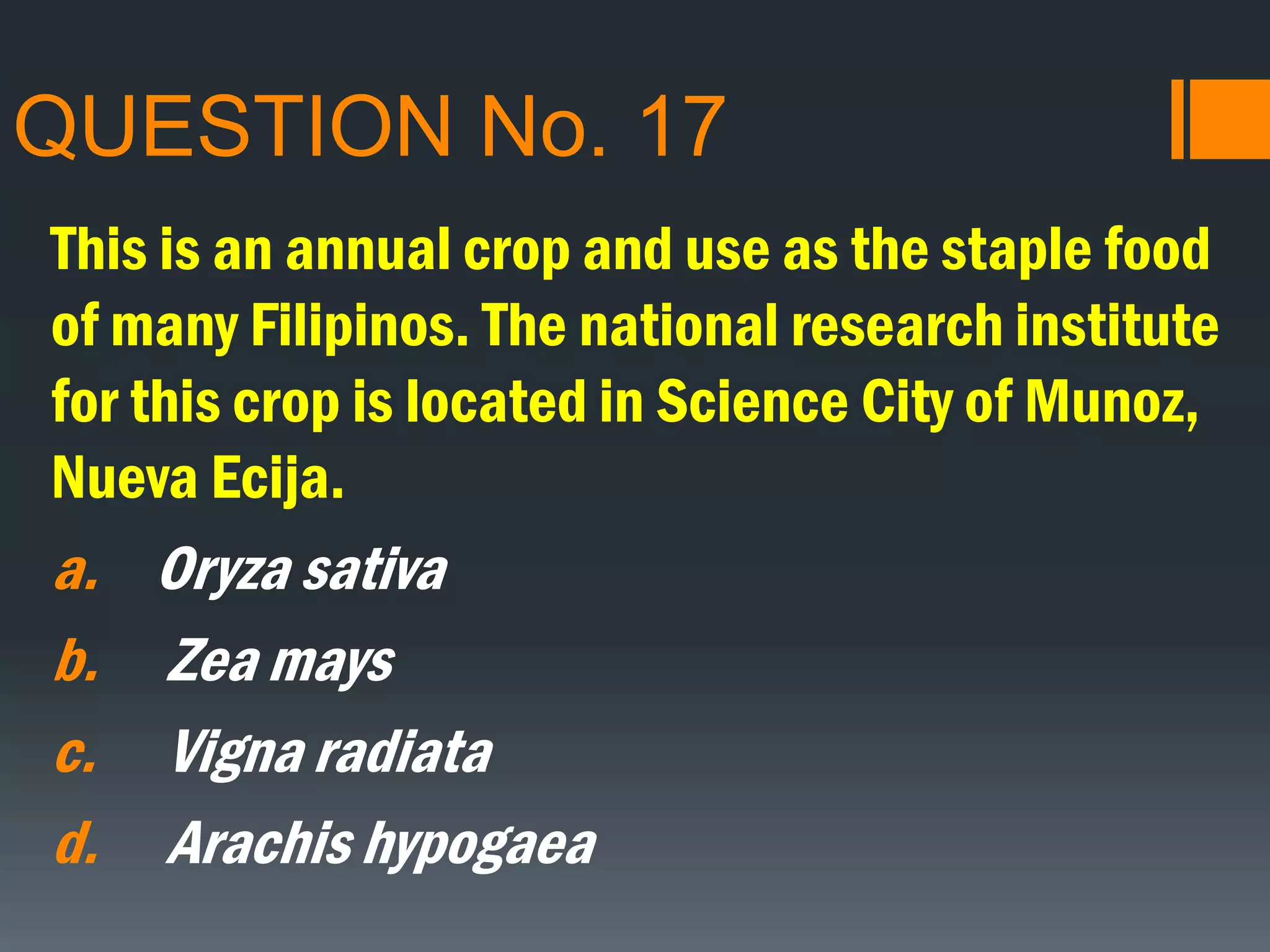 QUESTION No. 17

This is an annual crop and use as the staple food of many Filipinos. The national research institute for this crop is located in Science City of Munoz, Nueva Ecija.

a. Oryza sativa
b. Zea mays
c. Vigna radiata
d. Arachis hypogaea